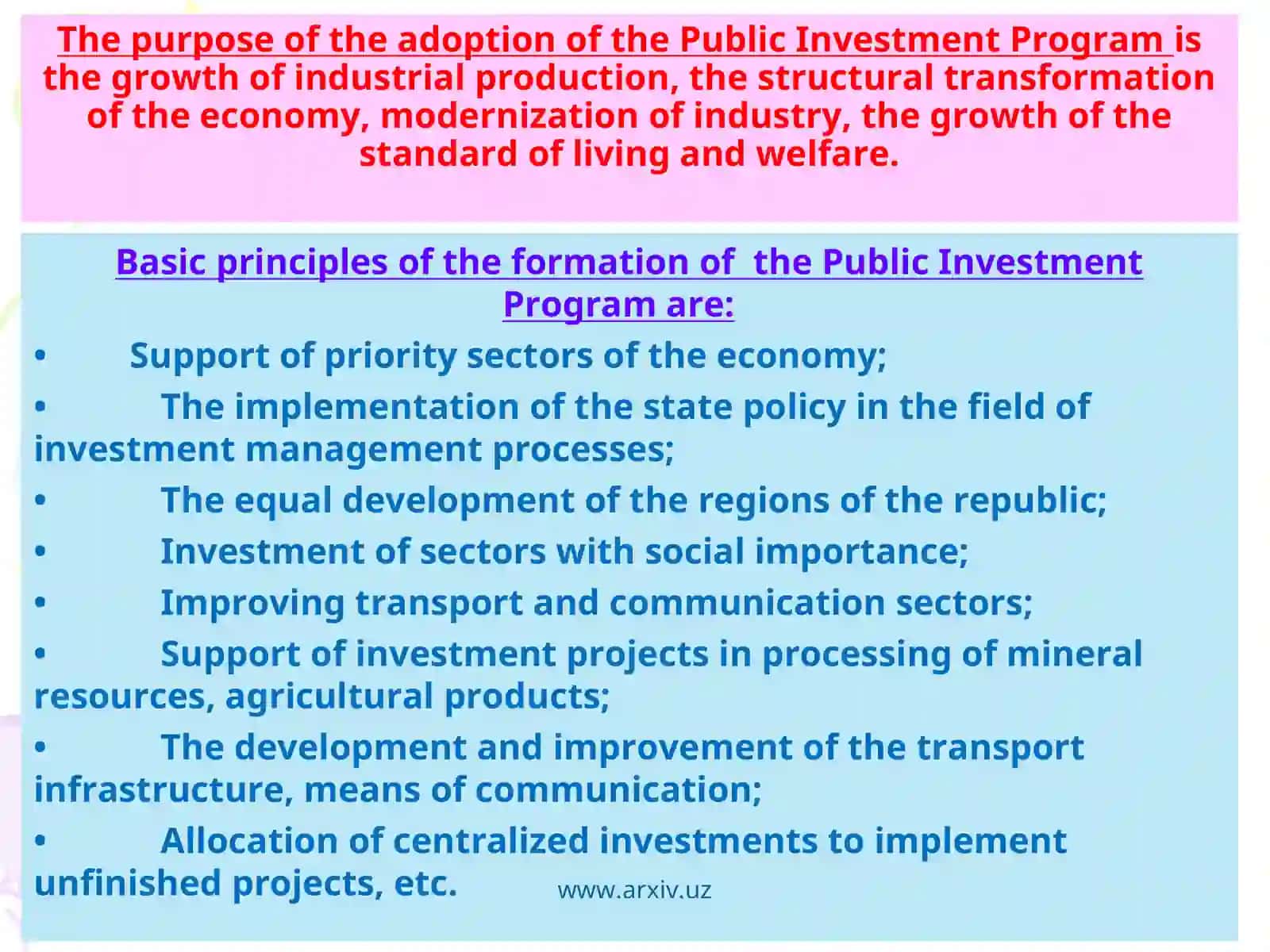 The purpose of the adoption of the Public Investment Program is the growth of industrial production, the structural transformation of the economy, modernization of industry, the growth of the standard of living and welfare.

Basic principles of the formation of the Public Investment Program are:

• Support of priority sectors of the economy;
• The implementation of the state policy in the field of investment management processes;
• The equal development of the regions of the republic;
• Investment of sectors with social importance;
• Improving transport and communication sectors;
• Support of investment projects in processing of mineral resources, agricultural products;
• The development and improvement of the transport infrastructure, means of communication;
• Allocation of centralized investments to implement unfinished projects, etc.

www.arxiv.uz